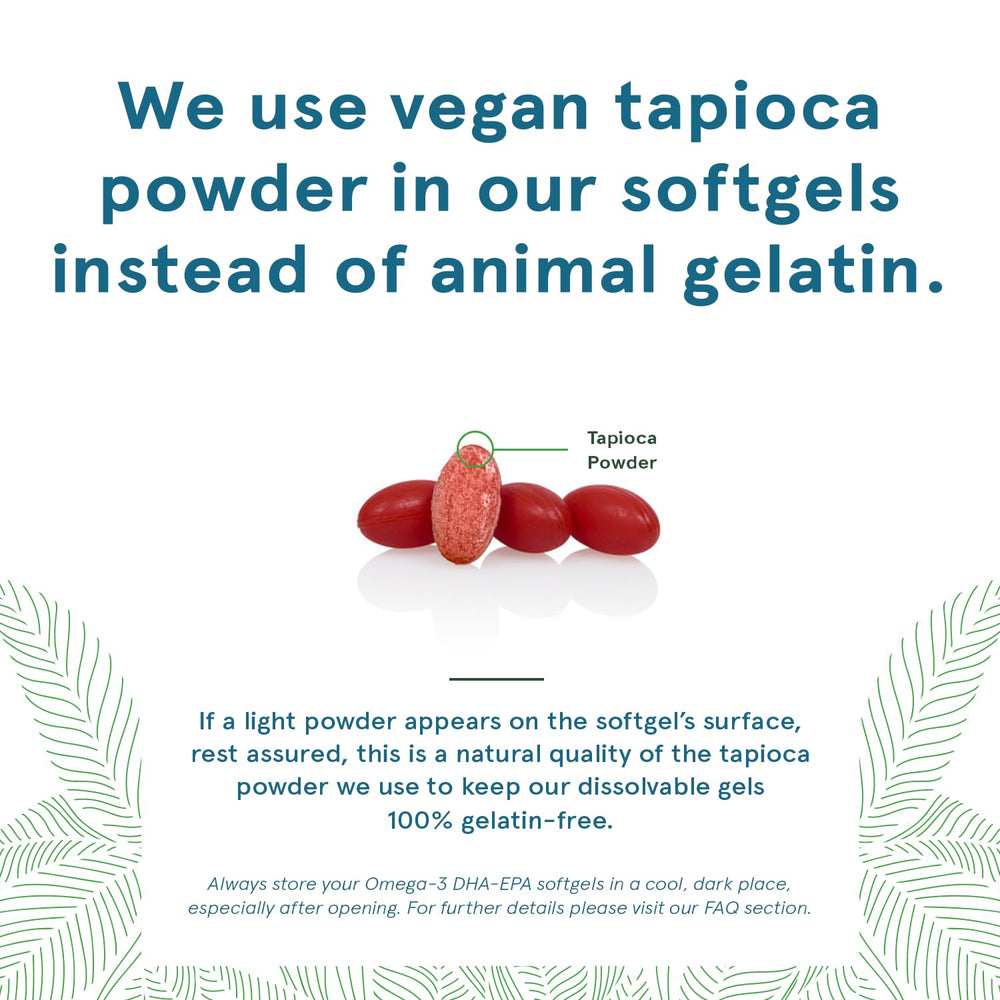 We use vegan tapioca powder in our softgels instead of animal gelatin.

Tapioca Powder

If a light powder appears on the softgel's surface, rest assured, this is a natural quality of the tapioca powder we use to keep our dissolvable gels 100% gelatin-free.

Always store your Omega-3 DHA-EPA softgels in a cool, dark place, especially after opening. For further details please visit our FAQ section.